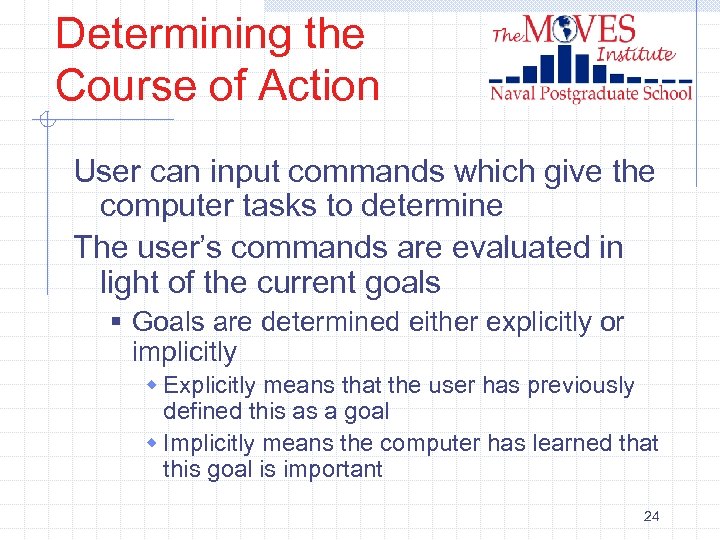 Determining the Course of Action

The MOVES Institute
Naval Postgraduate School

User can input commands which give the computer tasks to determine

The user's commands are evaluated in light of the current goals

▪ Goals are determined either explicitly or implicitly

◆ Explicitly means that the user has previously defined this as a goal

◆ Implicitly means the computer has learned that this goal is important

24